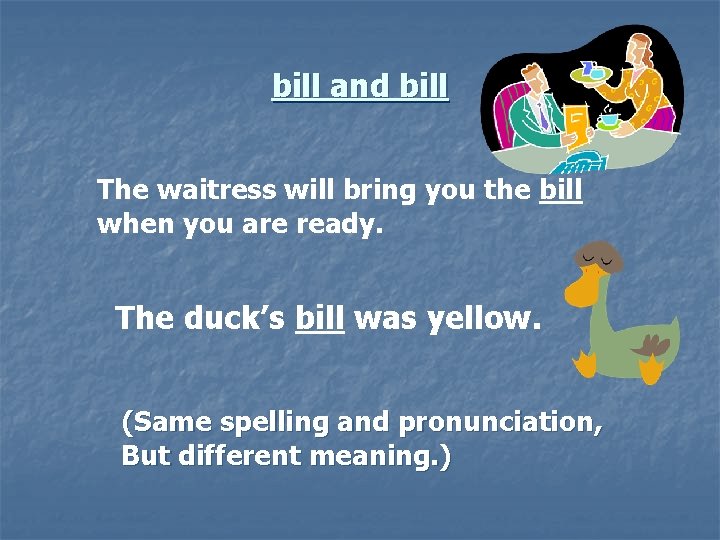 bill and bill

The waitress will bring you the bill when you are ready.

The duck's bill was yellow.

(Same spelling and pronunciation, But different meaning.)